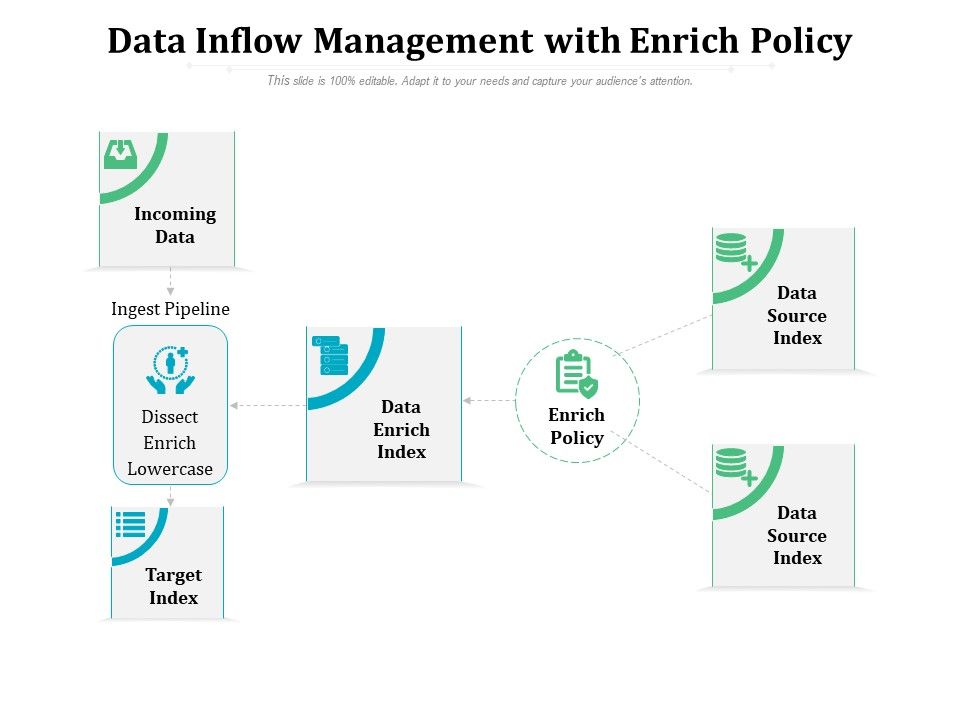 Data Inflow Management with Enrich Policy

This slide is 100% editable. Adapt it to your needs and capture your audience's attention.

Incoming Data

Ingest Pipeline

Dissect Enrich Lowercase

Target Index

Data Enrich Index

Enrich Policy

Data Source Index

Data Source Index